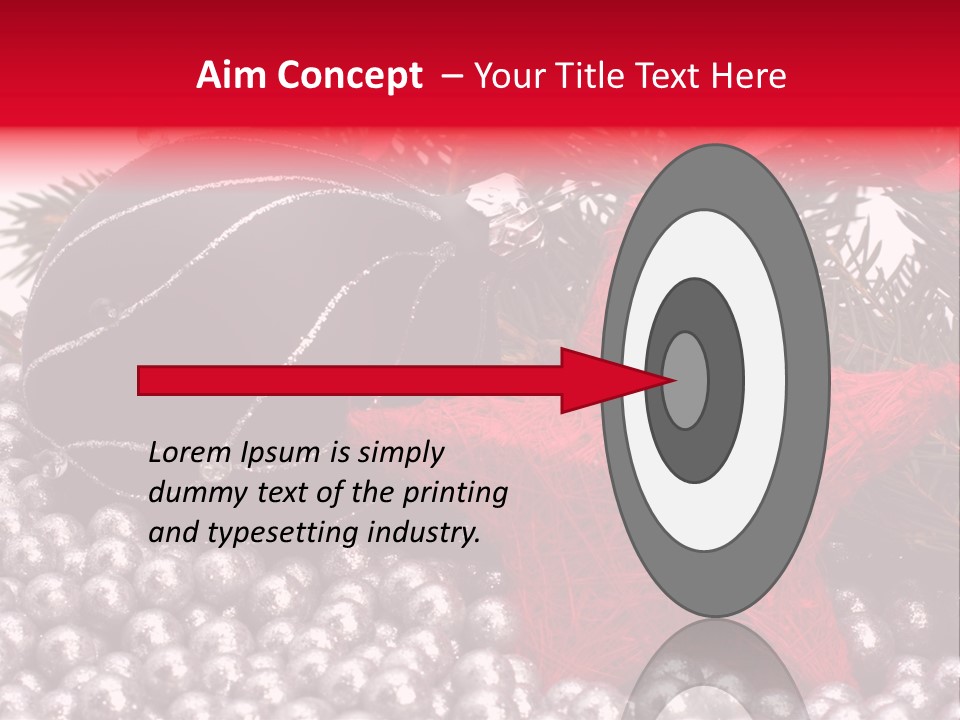 Aim Concept – Your Title Text Here

Lorem Ipsum is simply dummy text of the printing and typesetting industry.